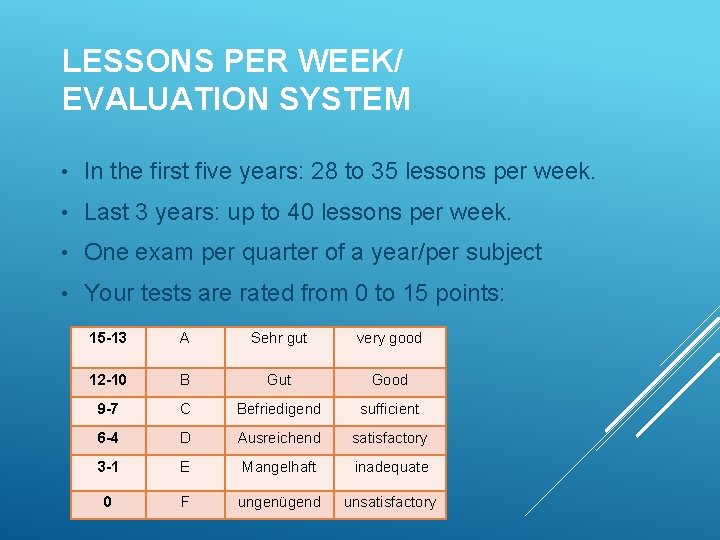 LESSONS PER WEEK/ EVALUATION SYSTEM

• In the first five years: 28 to 35 lessons per week.

• Last 3 years: up to 40 lessons per week.

• One exam per quarter of a year/per subject

• Your tests are rated from 0 to 15 points:

| 15-13 | A | Sehr gut | very good |
|---|---|---|---|
| 12-10 | B | Gut | Good |
| 9-7 | C | Befriedigend | sufficient |
| 6-4 | D | Ausreichend | satisfactory |
| 3-1 | E | Mangelhaft | inadequate |
| 0 | F | ungenügend | unsatisfactory |